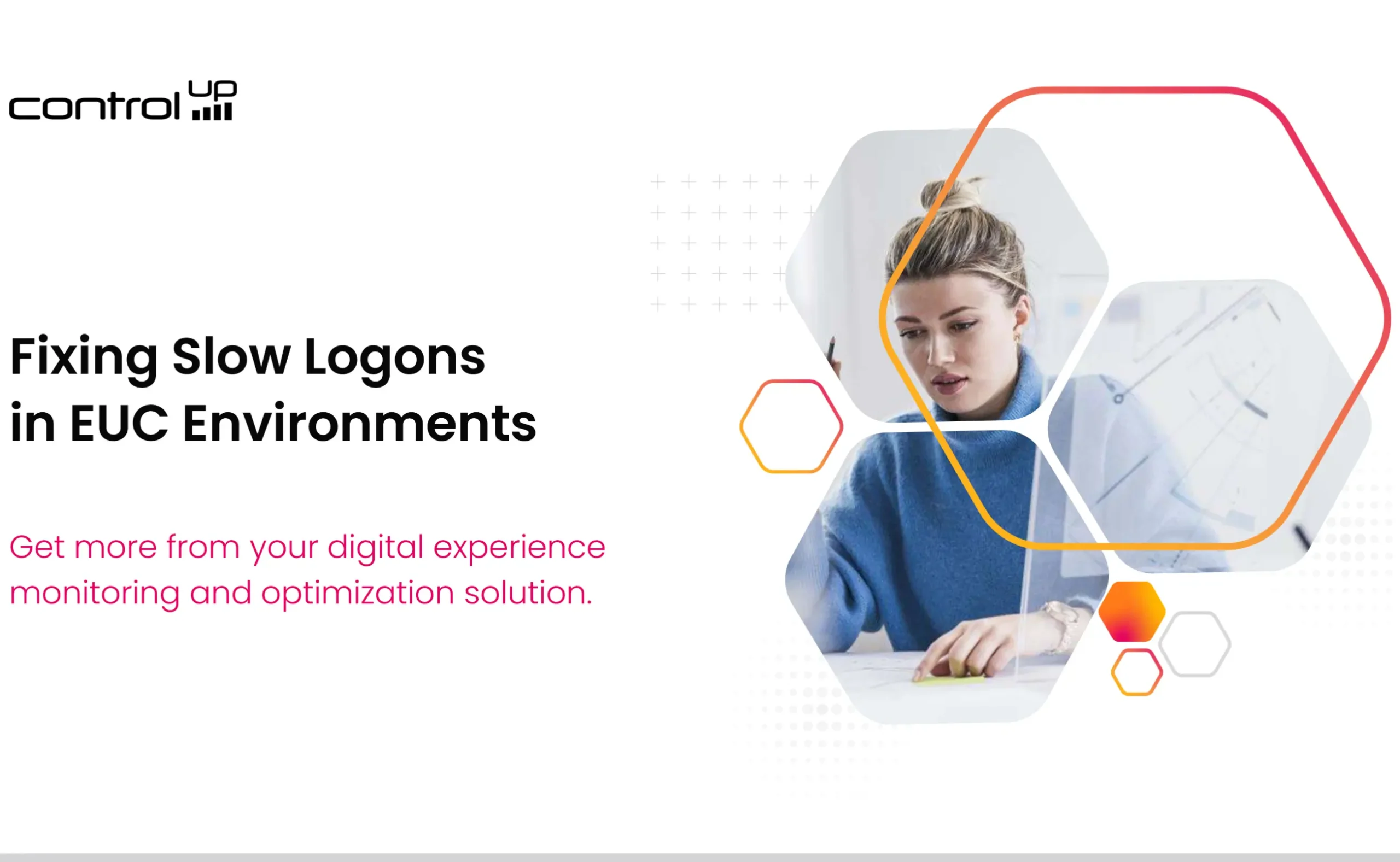 control up

Fixing Slow Logons in EUC Environments

Get more from your digital experience monitoring and optimization solution.